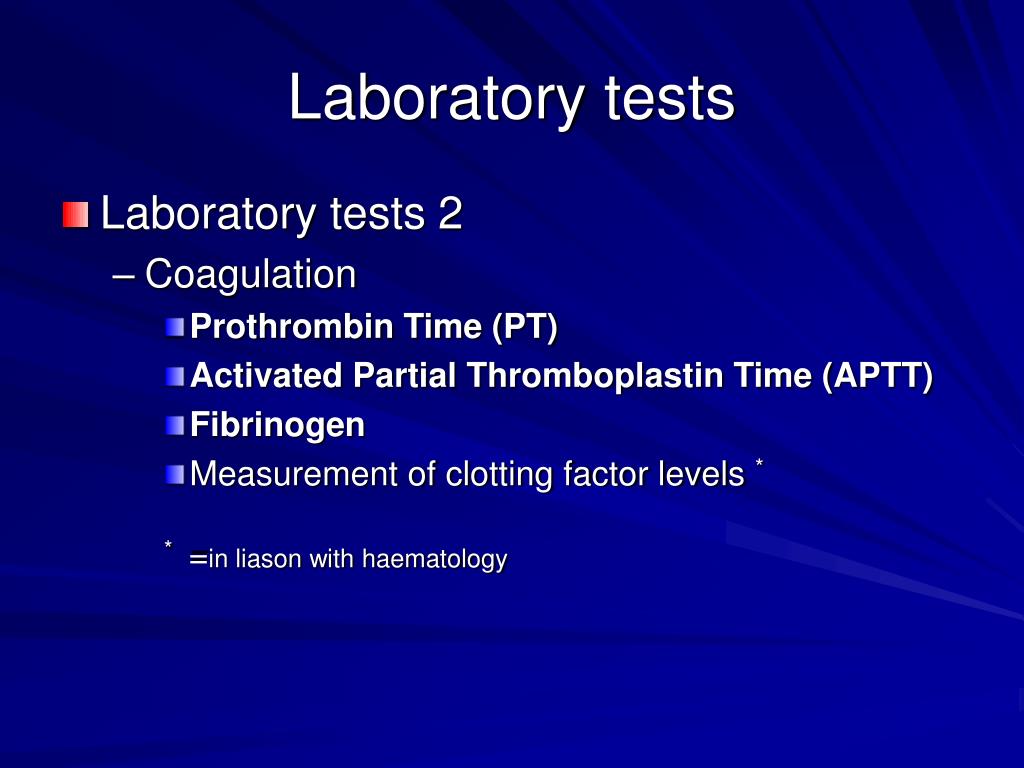 Laboratory tests

Laboratory tests 2

– Coagulation

Prothrombin Time (PT)

Activated Partial Thromboplastin Time (APTT)

Fibrinogen

Measurement of clotting factor levels *

* =in liason with haematology